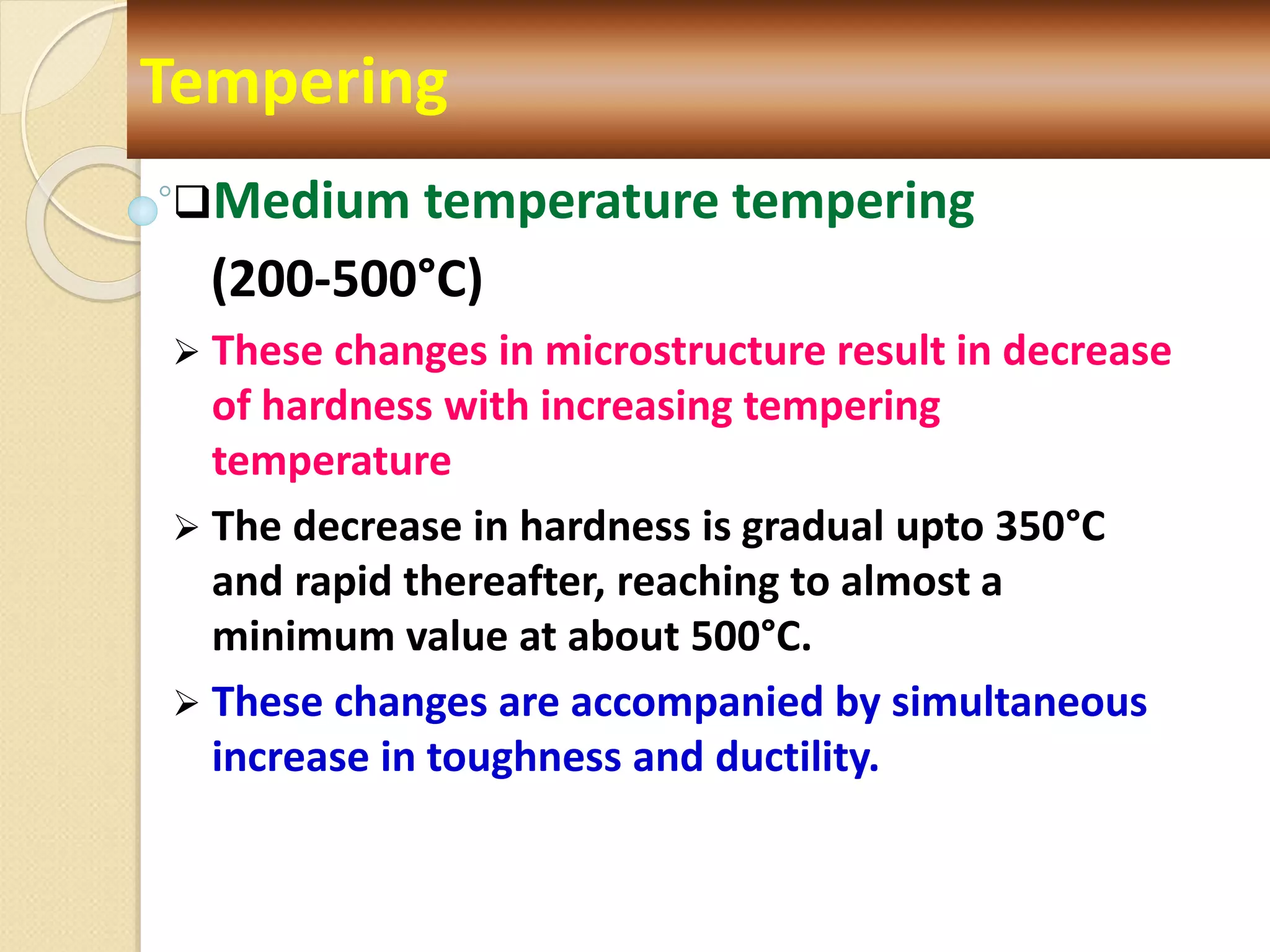 Tempering

❑Medium temperature tempering (200-500°C)

➢ These changes in microstructure result in decrease of hardness with increasing tempering temperature

➢ The decrease in hardness is gradual upto 350°C and rapid thereafter, reaching to almost a minimum value at about 500°C.

➢ These changes are accompanied by simultaneous increase in toughness and ductility.